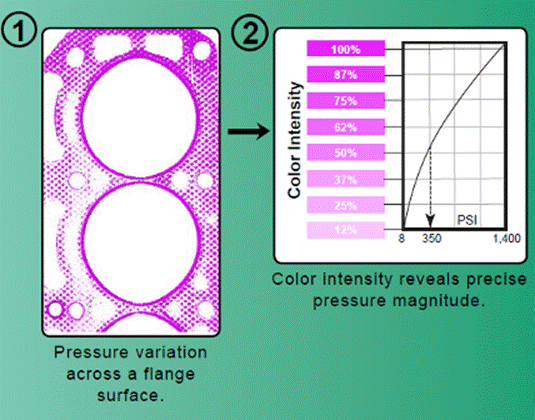 1

Pressure variation across a flange surface.

2

Color Intensity

100%
87%
75%
62%
50%
37%
25%
12%

PSI

8
350
1,400

Color intensity reveals precise pressure magnitude.